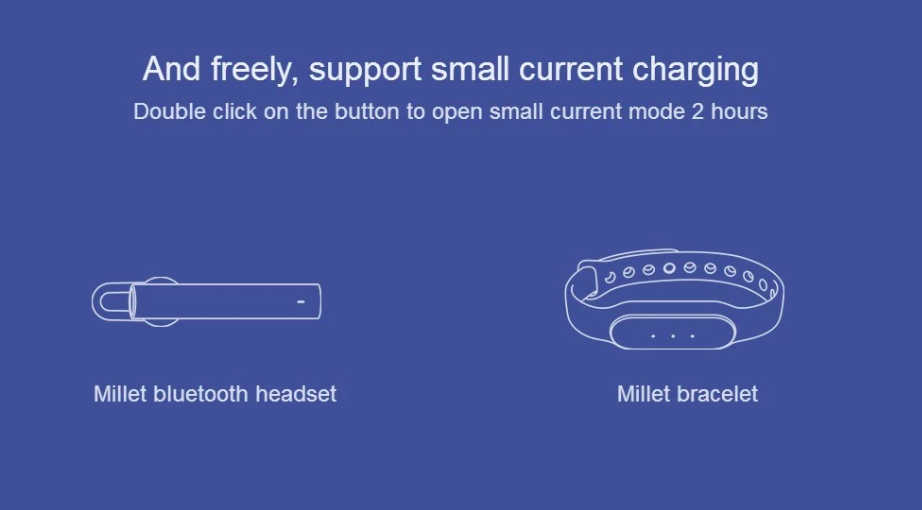 And freely, support small current charging
Double click on the button to open small current mode 2 hours

Millet bluetooth headset

Millet bracelet